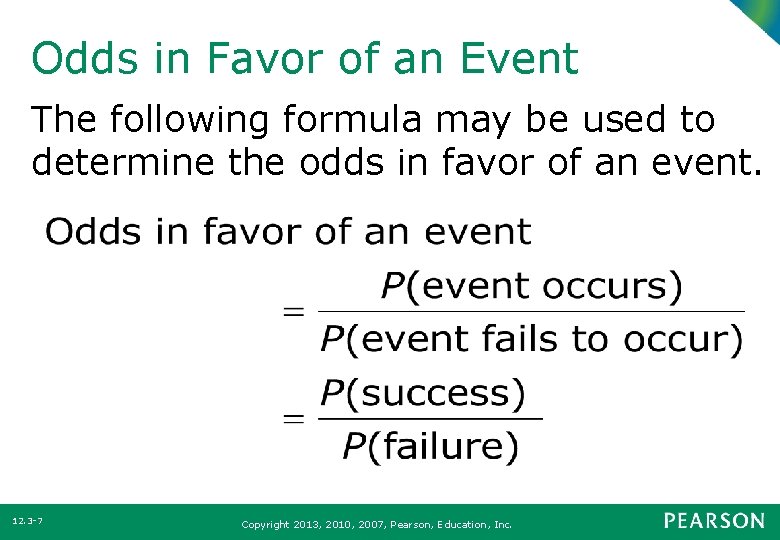 Odds in Favor of an Event

The following formula may be used to determine the odds in favor of an event.

Odds in favor of an event

$= \frac{P(\text{event occurs})}{P(\text{event fails to occur})}$

$= \frac{P(\text{success})}{P(\text{failure})}$

12.3-7

Copyright 2013, 2010, 2007, Pearson, Education, Inc.

PEARSON